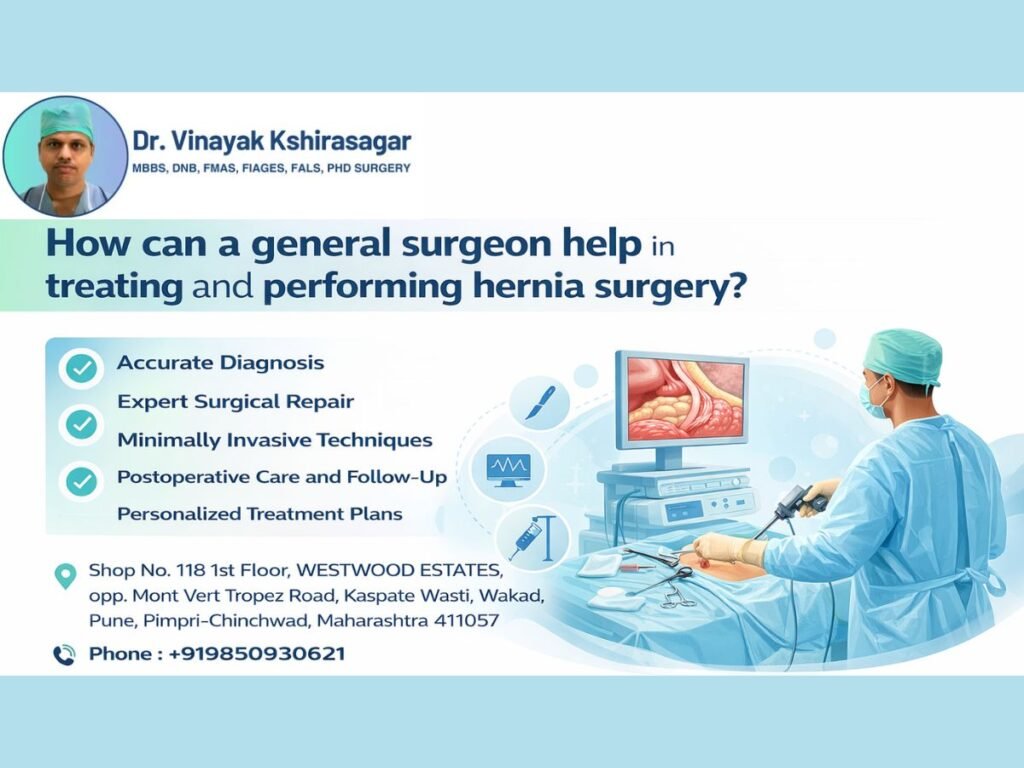 Dr. Vinayak Kshirasagar
MBBS, DNB, FMAS, FIAGES, FALS, PHD SURGERY

How can a general surgeon help in treating and performing hernia surgery?

Accurate Diagnosis
Expert Surgical Repair
Minimally Invasive Techniques
Postoperative Care and Follow-Up
Personalized Treatment Plans

Shop No. 118 1st Floor, WESTWOOD ESTATES, opp. Mont Vert Tropez Road, Kaspate Wasti, Wakad, Pune, Pimpri-Chinchwad, Maharashtra 411057

Phone : +919850930621